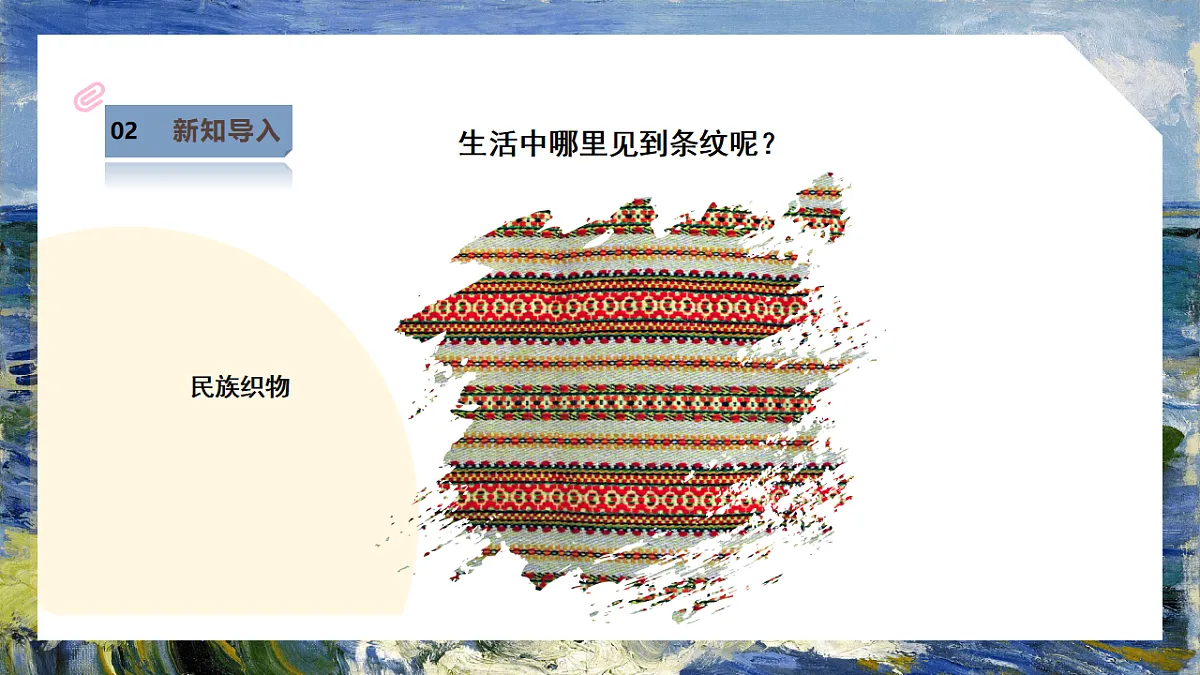 02 新知导入

生活中哪里见到条纹呢？

民族织物